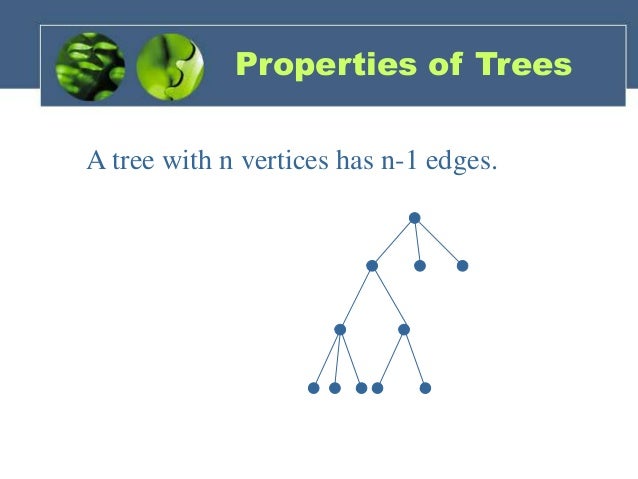 Properties of Trees

A tree with n vertices has n-1 edges.